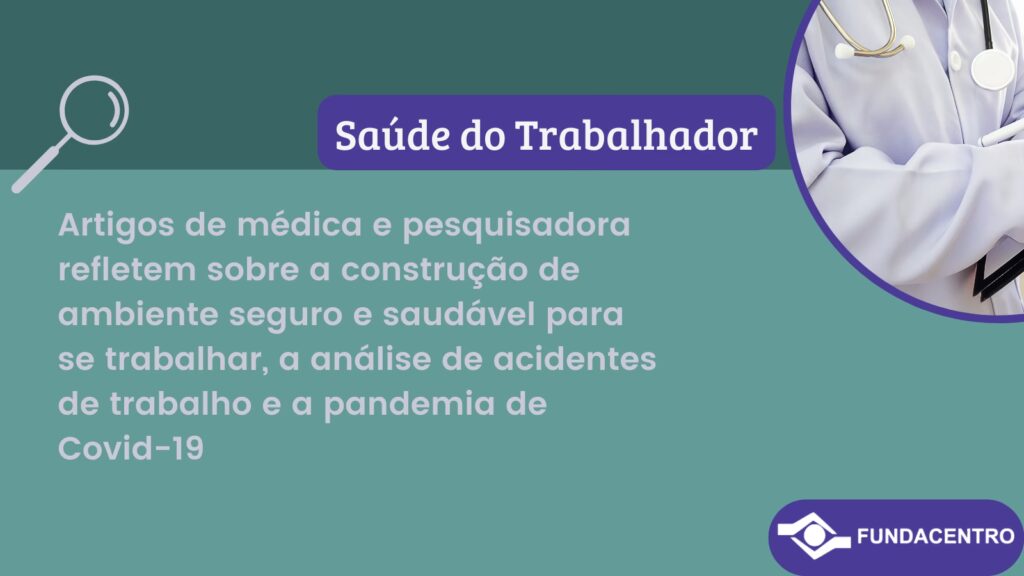 Saúde do Trabalhador

Artigos de médica e pesquisadora refletem sobre a construção de ambiente seguro e saudável para se trabalhar, a análise de acidentes de trabalho e a pandemia de Covid-19

FUNDACENTRO